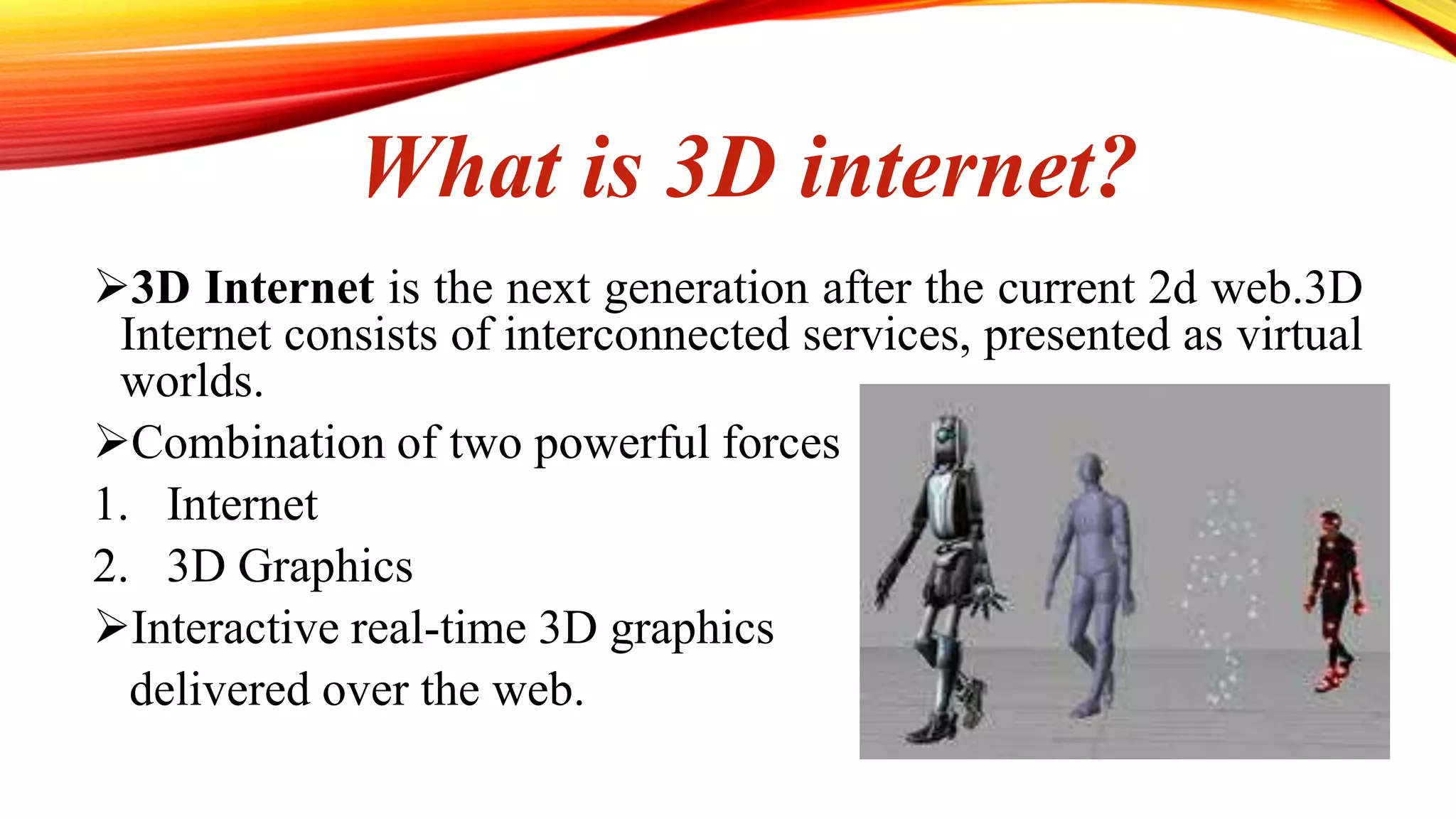 What is 3D internet?

➢3D Internet is the next generation after the current 2d web.3D Internet consists of interconnected services, presented as virtual worlds.

➢Combination of two powerful forces

1. Internet

2. 3D Graphics

➢Interactive real-time 3D graphics delivered over the web.